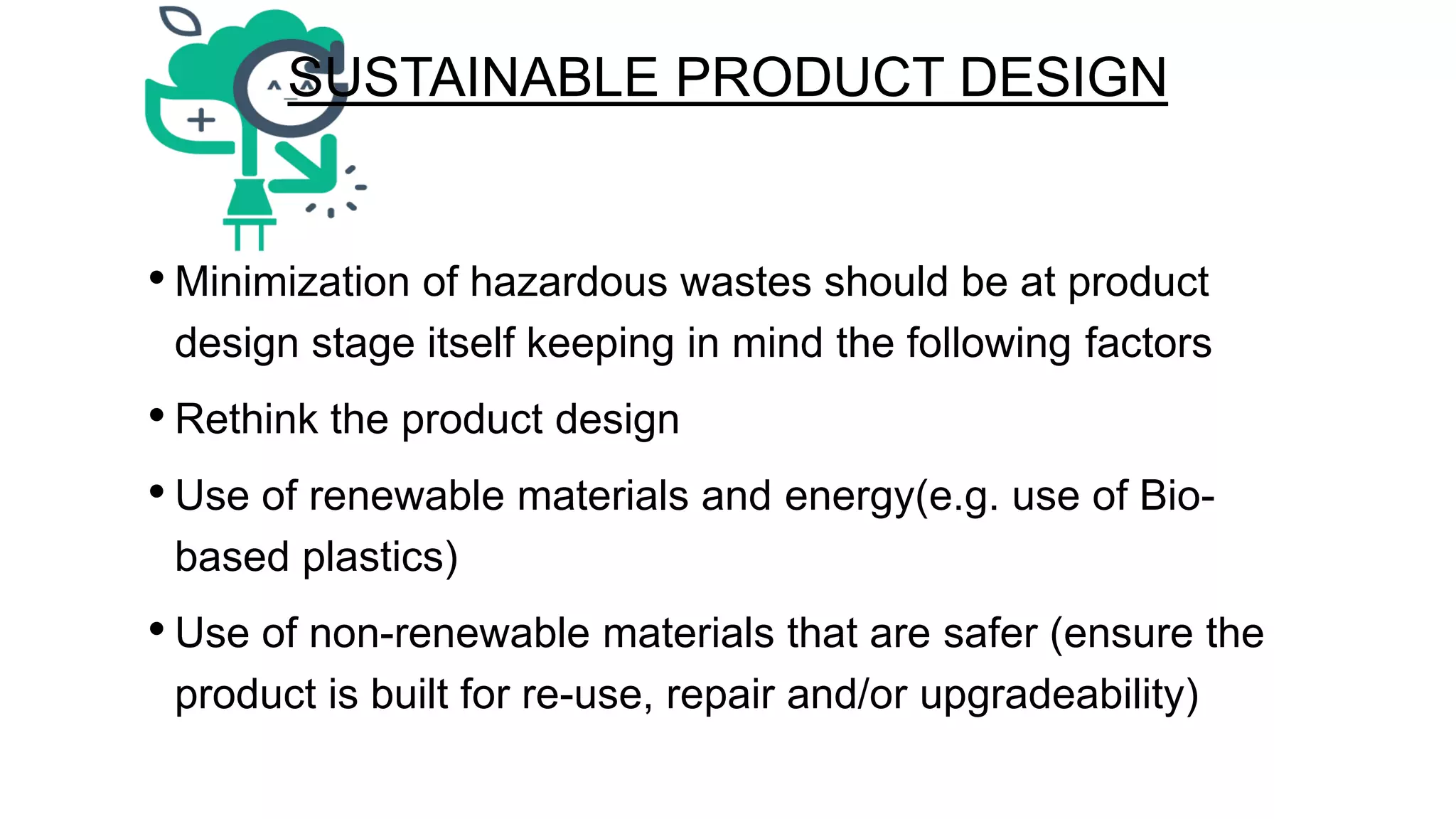 SUSTAINABLE PRODUCT DESIGN

• Minimization of hazardous wastes should be at product design stage itself keeping in mind the following factors

• Rethink the product design

• Use of renewable materials and energy(e.g. use of Bio-based plastics)

• Use of non-renewable materials that are safer (ensure the product is built for re-use, repair and/or upgradeability)